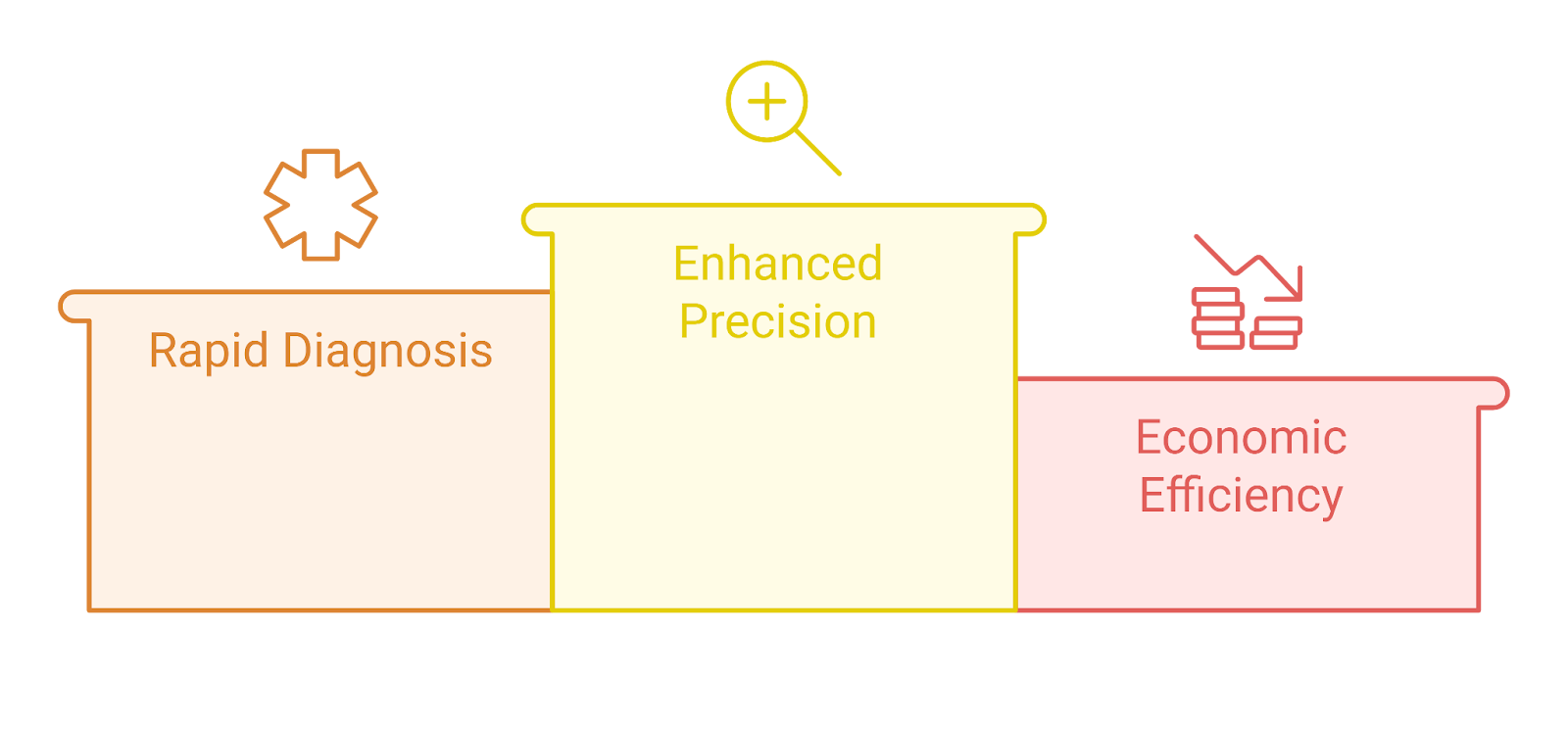 Rapid Diagnosis

Enhanced Precision

Economic Efficiency